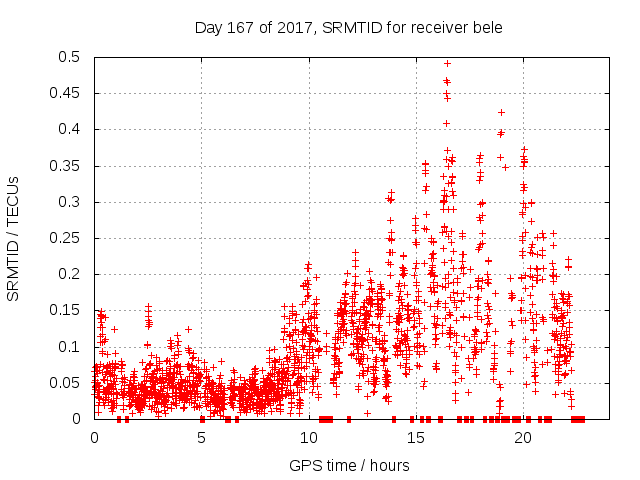 Day 167 of 2017, SRMTID for receiver bele

SRMTID / TECUs

0.5
0.45
0.4
0.35
0.3
0.25
0.2
0.15
0.1
0.05
0

0
5
10
15
20

GPS time / hours